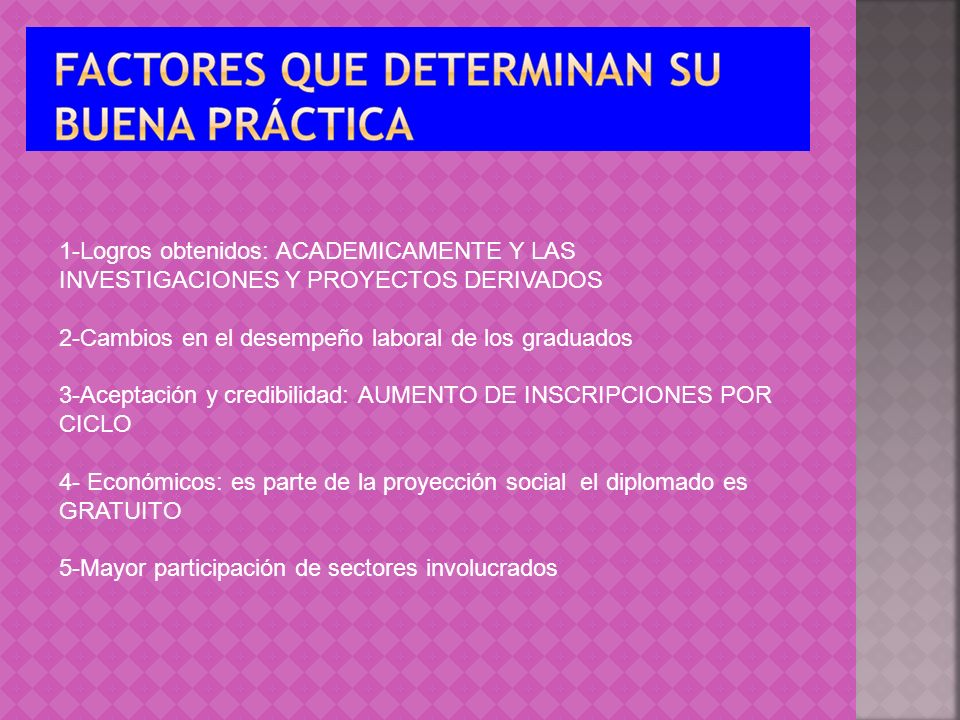 FACTORES QUE DETERMINAN SU BUENA PRÁCTICA

1-Logros obtenidos: ACADEMICAMENTE Y LAS INVESTIGACIONES Y PROYECTOS DERIVADOS

2-Cambios en el desempeño laboral de los graduados

3-Aceptación y credibilidad: AUMENTO DE INSCRIPCIONES POR CICLO

4- Económicos: es parte de la proyección social el diplomado es GRATUITO

5-Mayor participación de sectores involucrados